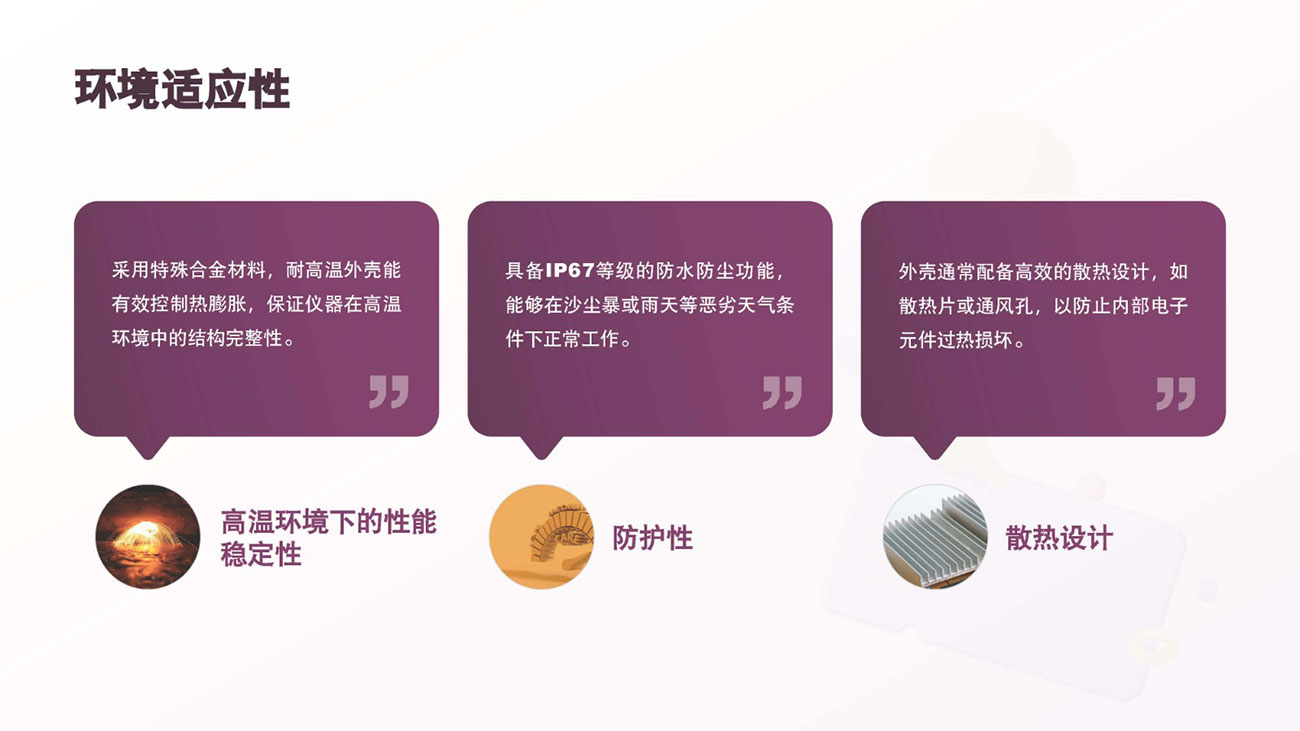 环境适应性

采用特殊合金材料，耐高温外壳能有效控制热膨胀，保证仪器在高温环境中的结构完整性。

高温环境下的性能稳定性

具备IP67等级的防水防尘功能，能够在沙尘暴或雨天等恶劣天气条件下正常工作。

防护性

外壳通常配备高效的散热设计，如散热片或通风孔，以防止内部电子元件过热损坏。

散热设计